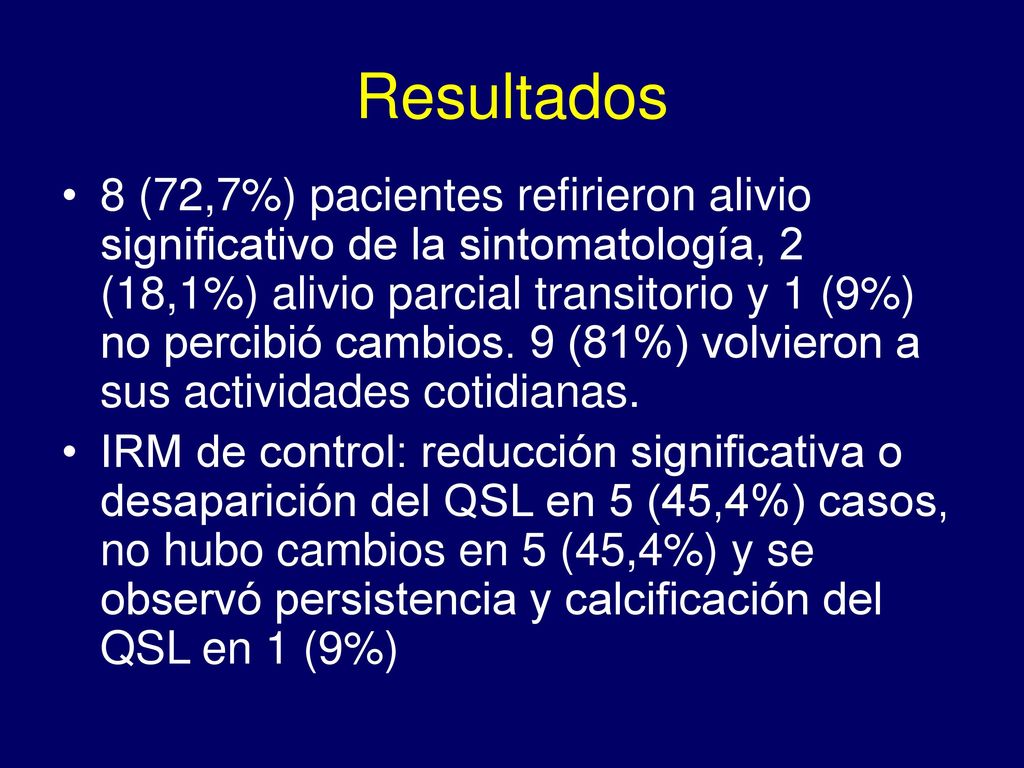 Resultados

• 8 (72,7%) pacientes refirieron alivio significativo de la sintomatología, 2 (18,1%) alivio parcial transitorio y 1 (9%) no percibió cambios. 9 (81%) volvieron a sus actividades cotidianas.

• IRM de control: reducción significativa o desaparición del QSL en 5 (45,4%) casos, no hubo cambios en 5 (45,4%) y se observó persistencia y calcificación del QSL en 1 (9%)